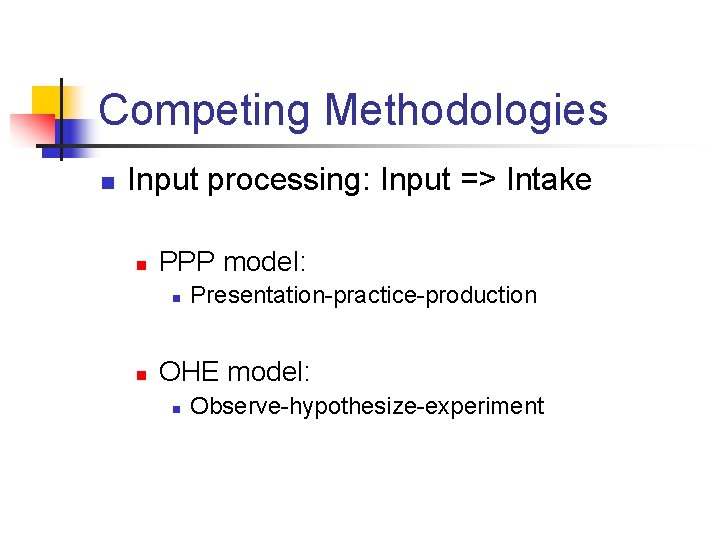 Competing Methodologies

Input processing: Input => Intake

PPP model:

Presentation-practice-production

OHE model:

Observe-hypothesize-experiment